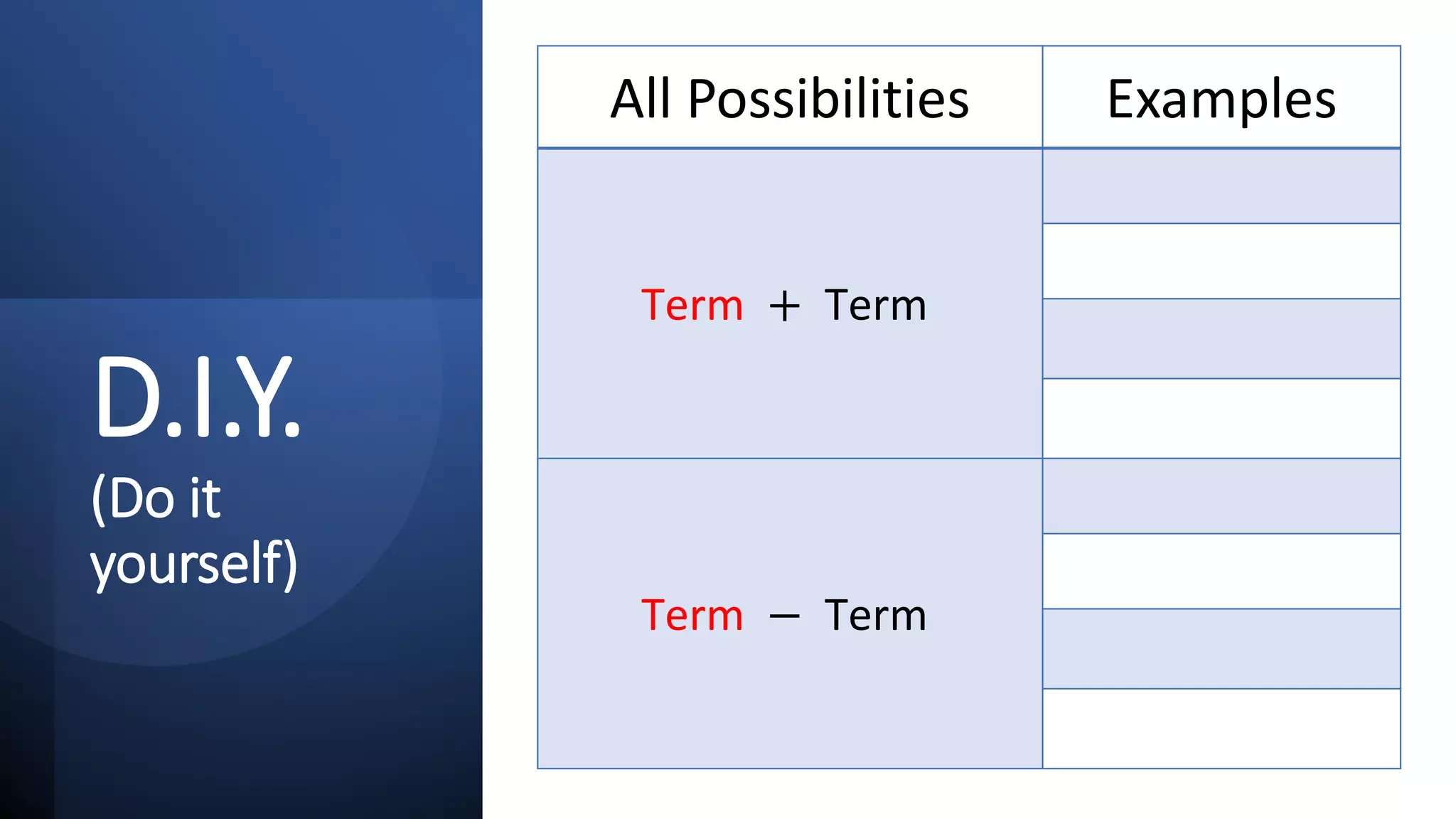 D.I.Y.
(Do it yourself)

| All Possibilities | Examples |
|---|---|
| Term + Term | |
| | |
| | |
| | |
| Term − Term | |
| | |
| | |
| | |